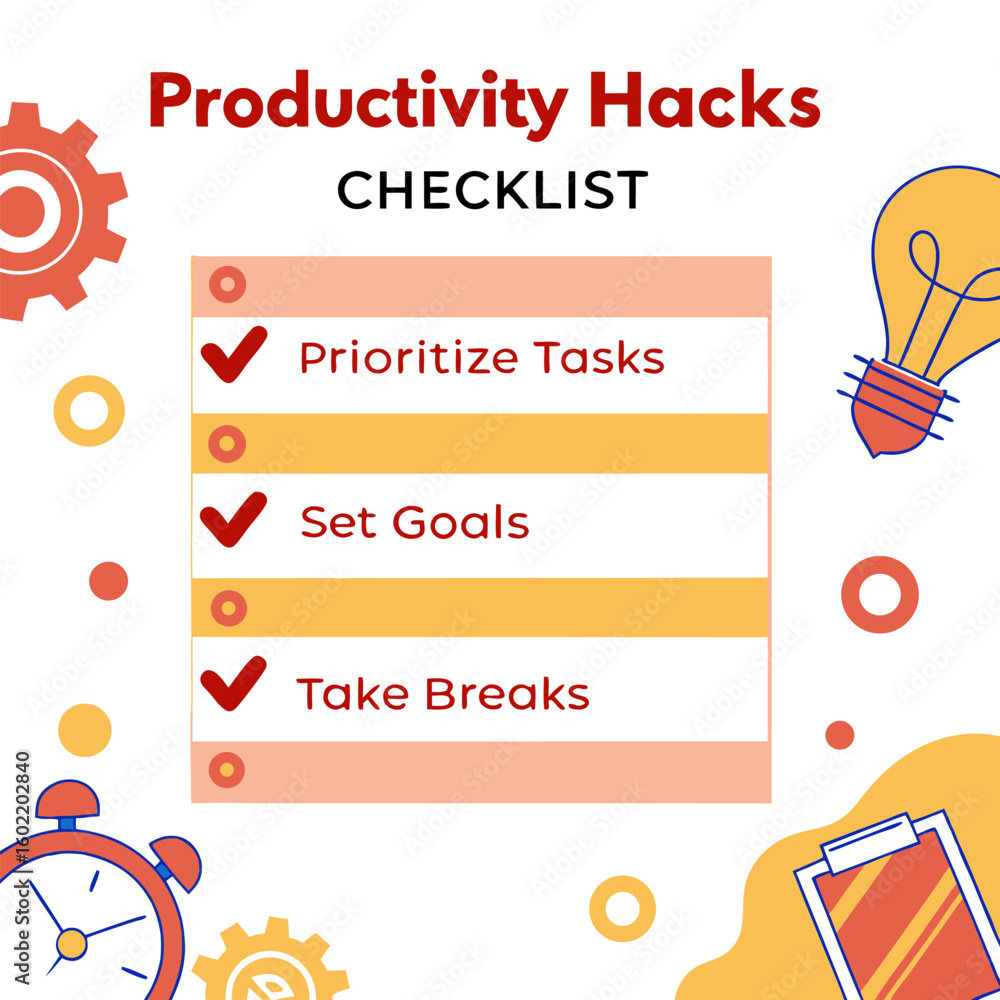 Productivity Hacks
CHECKLIST

Prioritize Tasks

Set Goals

Take Breaks

Adobe Stock | #1602202840